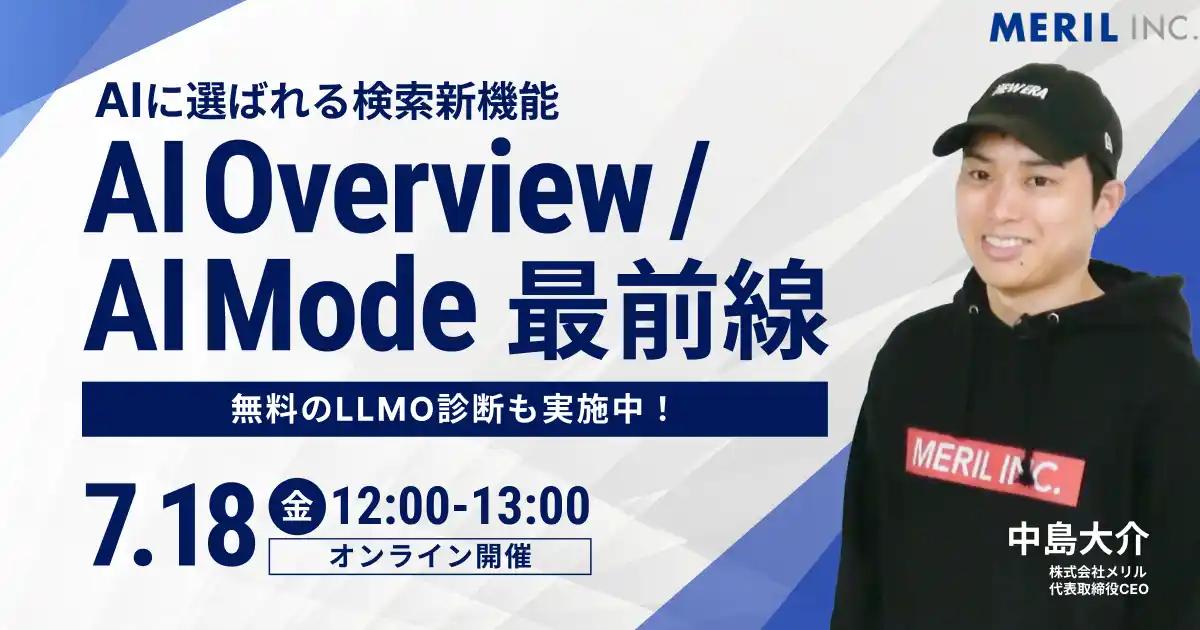 MERIL INC.

AIに選ばれる検索新機能

AI Overview / AI Mode 最前線

無料のLLMO診断も実施中！

7.18 金 12:00-13:00

オンライン開催

NEW ERA

MERIL INC.

中島大介

株式会社メリル
代表取締役CEO